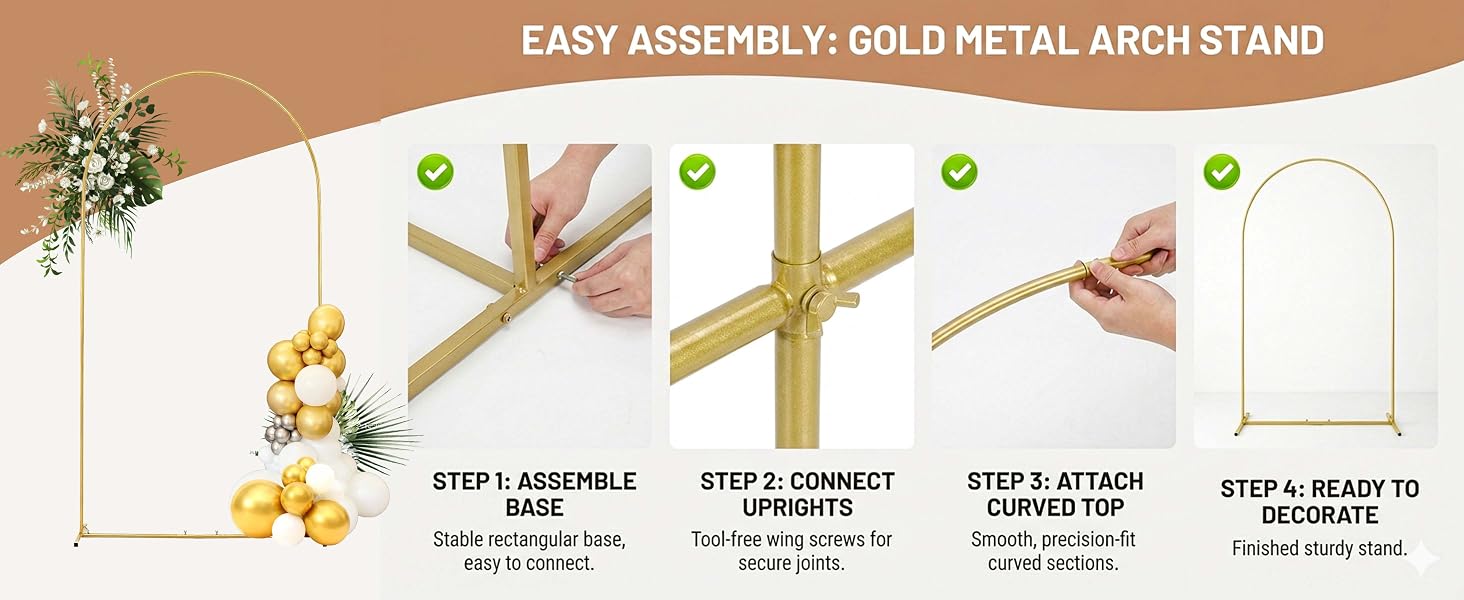 EASY ASSEMBLY: GOLD METAL ARCH STAND

STEP 1: ASSEMBLE BASE
Stable rectangular base, easy to connect.

STEP 2: CONNECT UPRIGHTS
Tool-free wing screws for secure joints.

STEP 3: ATTACH CURVED TOP
Smooth, precision-fit curved sections.

STEP 4: READY TO DECORATE
Finished sturdy stand.